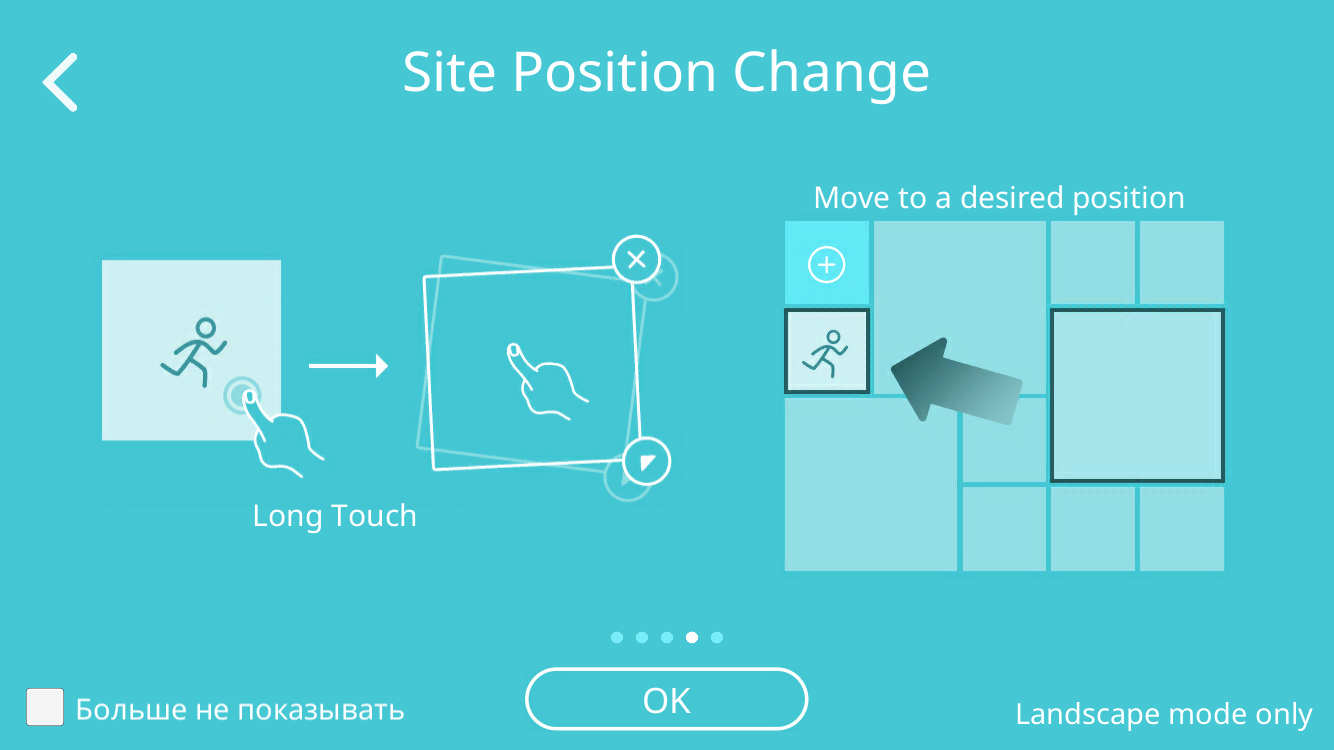 Site Position Change

Long Touch

Move to a desired position

Больше не показывать

OK

Landscape mode only